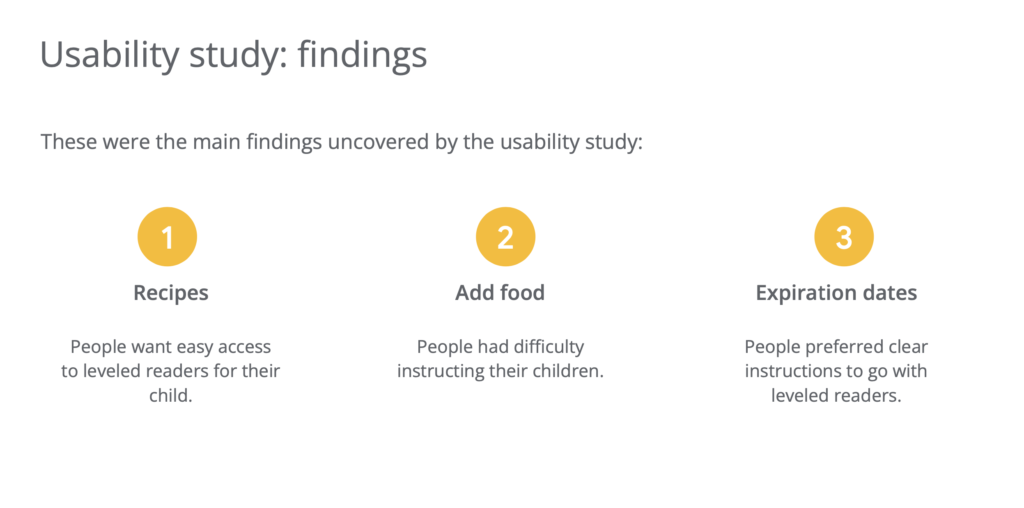 Usability study: findings

These were the main findings uncovered by the usability study:

1

Recipes

People want easy access to leveled readers for their child.

2

Add food

People had difficulty instructing their children.

3

Expiration dates

People preferred clear instructions to go with leveled readers.